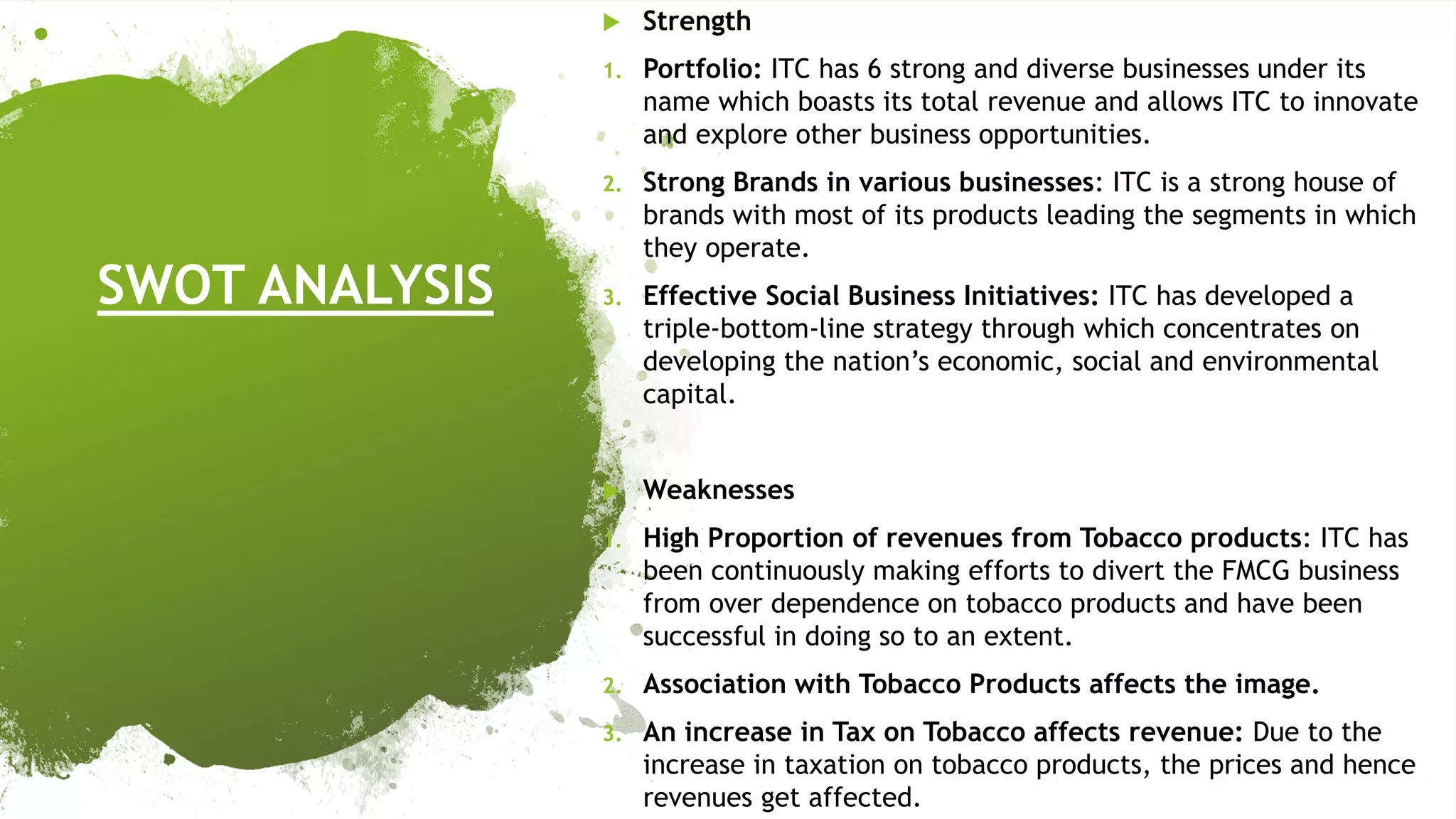 SWOT ANALYSIS

Strength

1. Portfolio: ITC has 6 strong and diverse businesses under its name which boasts its total revenue and allows ITC to innovate and explore other business opportunities.

2. Strong Brands in various businesses: ITC is a strong house of brands with most of its products leading the segments in which they operate.

3. Effective Social Business Initiatives: ITC has developed a triple-bottom-line strategy through which concentrates on developing the nation's economic, social and environmental capital.

Weaknesses

1. High Proportion of revenues from Tobacco products: ITC has been continuously making efforts to divert the FMCG business from over dependence on tobacco products and have been successful in doing so to an extent.

2. Association with Tobacco Products affects the image.

3. An increase in Tax on Tobacco affects revenue: Due to the increase in taxation on tobacco products, the prices and hence revenues get affected.